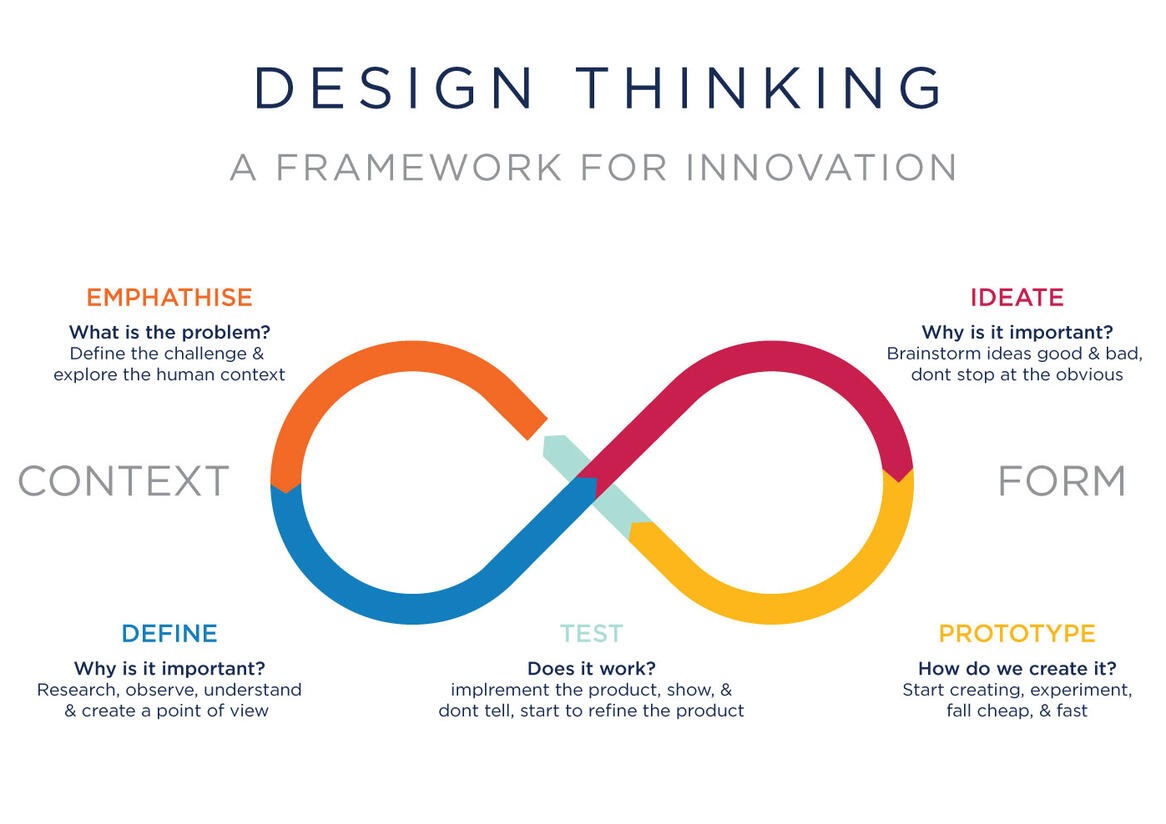 DESIGN THINKING

A FRAMEWORK FOR INNOVATION

EMPHATHISE
What is the problem?
Define the challenge & explore the human context

IDEATE
Why is it important?
Brainstorm ideas good & bad, dont stop at the obvious

CONTEXT

FORM

DEFINE
Why is it important?
Research, observe, understand & create a point of view

TEST
Does it work?
implrement the product, show, & dont tell, start to refine the product

PROTOTYPE
How do we create it?
Start creating, experiment, fall cheap, & fast